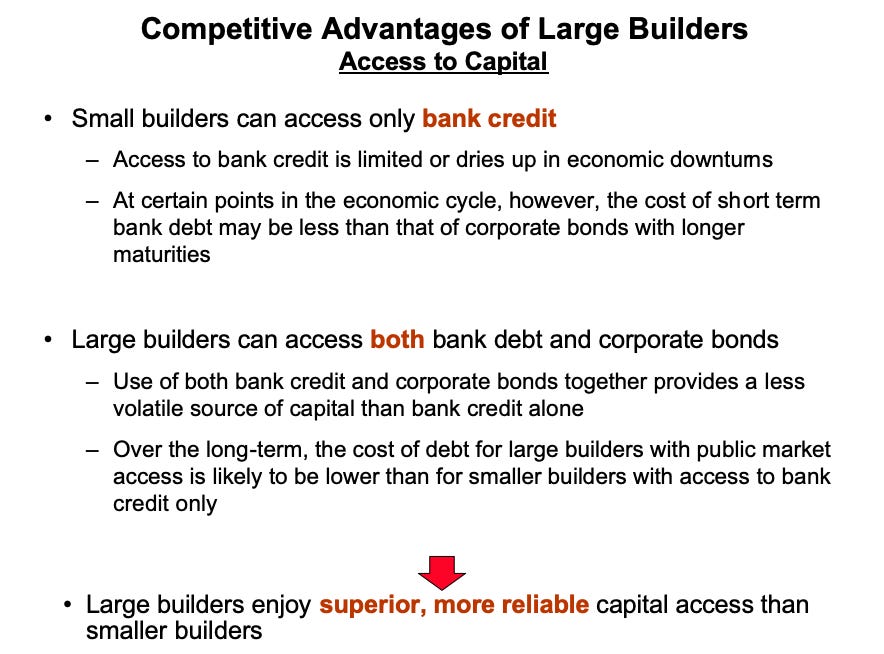 Competitive Advantages of Large Builders
Access to Capital

• Small builders can access only bank credit
– Access to bank credit is limited or dries up in economic downturns
– At certain points in the economic cycle, however, the cost of short term bank debt may be less than that of corporate bonds with longer maturities

• Large builders can access both bank debt and corporate bonds
– Use of both bank credit and corporate bonds together provides a less volatile source of capital than bank credit alone
– Over the long-term, the cost of debt for large builders with public market access is likely to be lower than for smaller builders with access to bank credit only

• Large builders enjoy superior, more reliable capital access than smaller builders